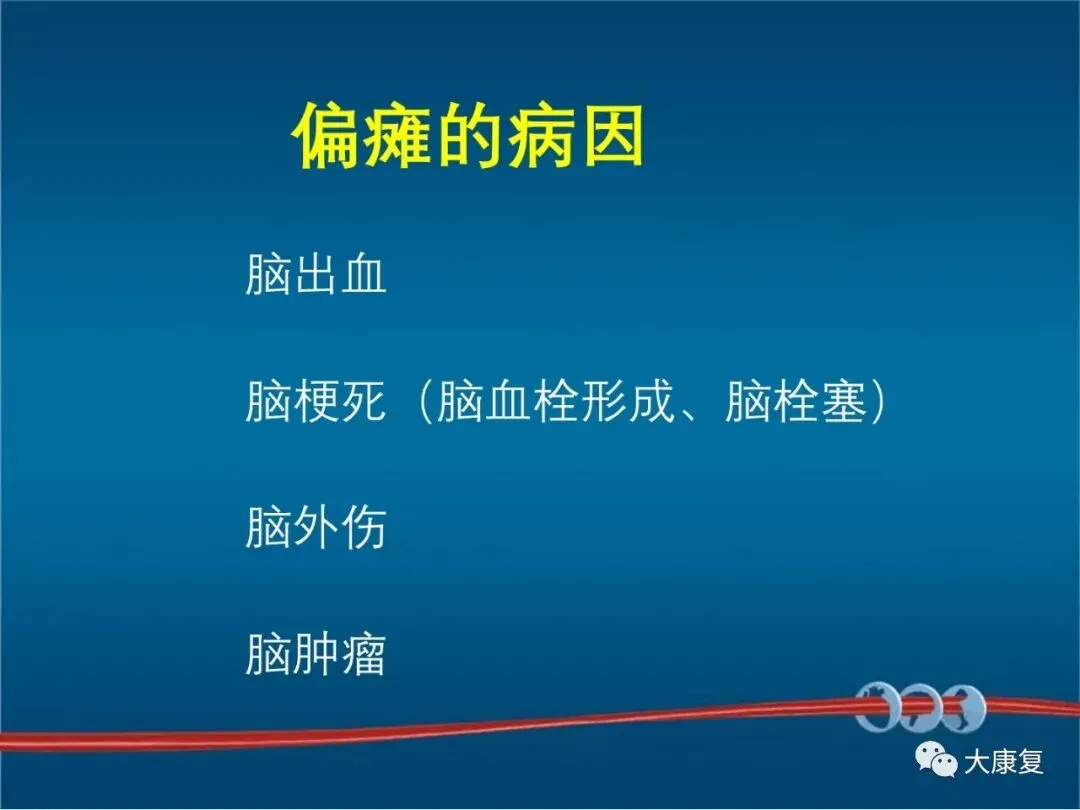 偏瘫的病因

脑出血

脑梗死（脑血栓形成、脑栓塞）

脑外伤

脑肿瘤

大康复